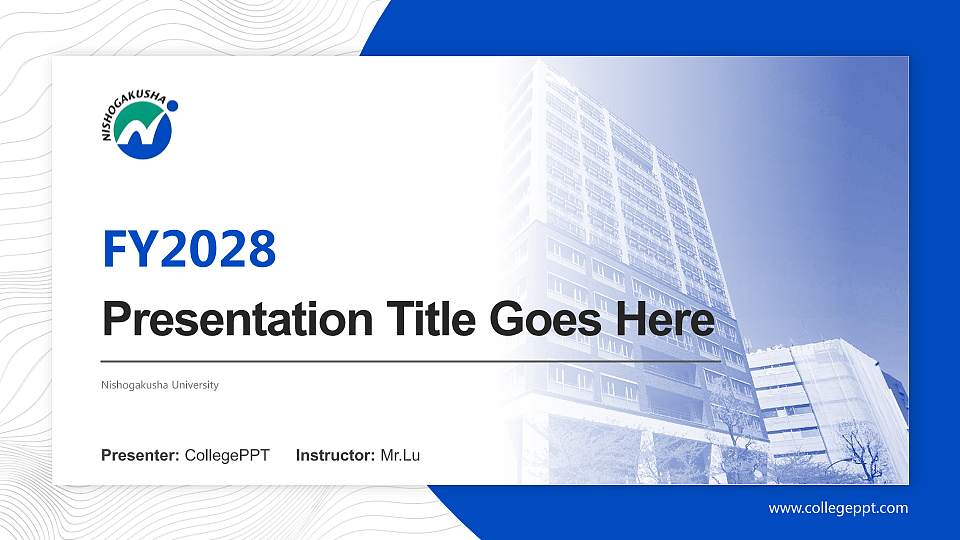 NISHOGAKUSHA

FY2028

Presentation Title Goes Here

Nishogakusha University

Presenter: CollegePPT Instructor: Mr.Lu

www.collegeppt.com